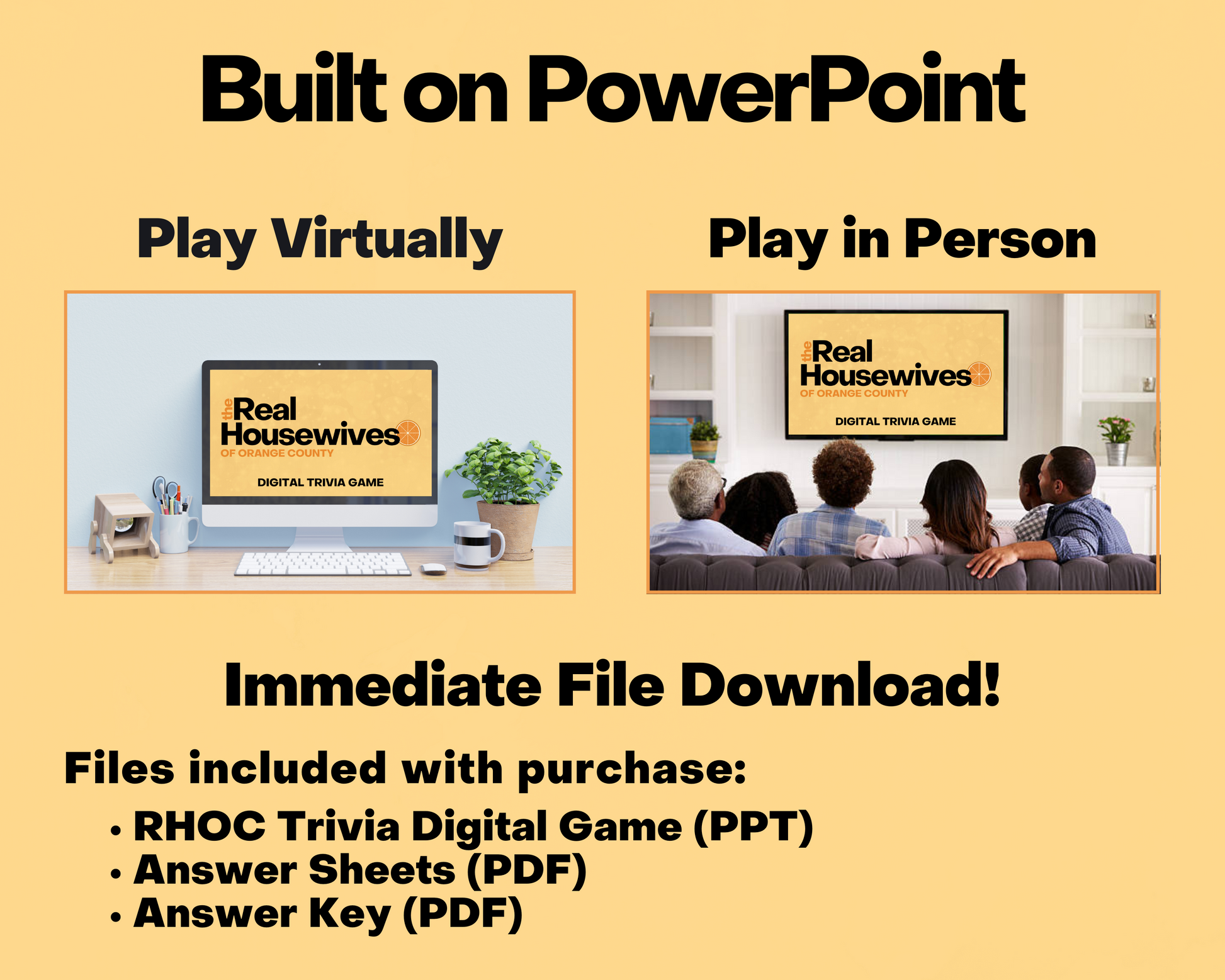 Built on PowerPoint

Play Virtually

the Real Housewives
OF ORANGE COUNTY

DIGITAL TRIVIA GAME

Play in Person

the Real Housewives
OF ORANGE COUNTY

DIGITAL TRIVIA GAME

Immediate File Download!

Files included with purchase:

• RHOC Trivia Digital Game (PPT)
• Answer Sheets (PDF)
• Answer Key (PDF)